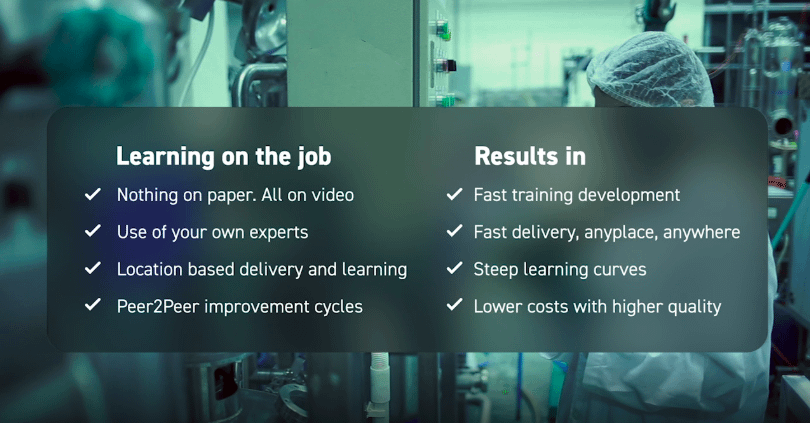 Learning on the job

✓ Nothing on paper. All on video

✓ Use of your own experts

✓ Location based delivery and learning

✓ Peer2Peer improvement cycles

Results in

✓ Fast training development

✓ Fast delivery, anyplace, anywhere

✓ Steep learning curves

✓ Lower costs with higher quality